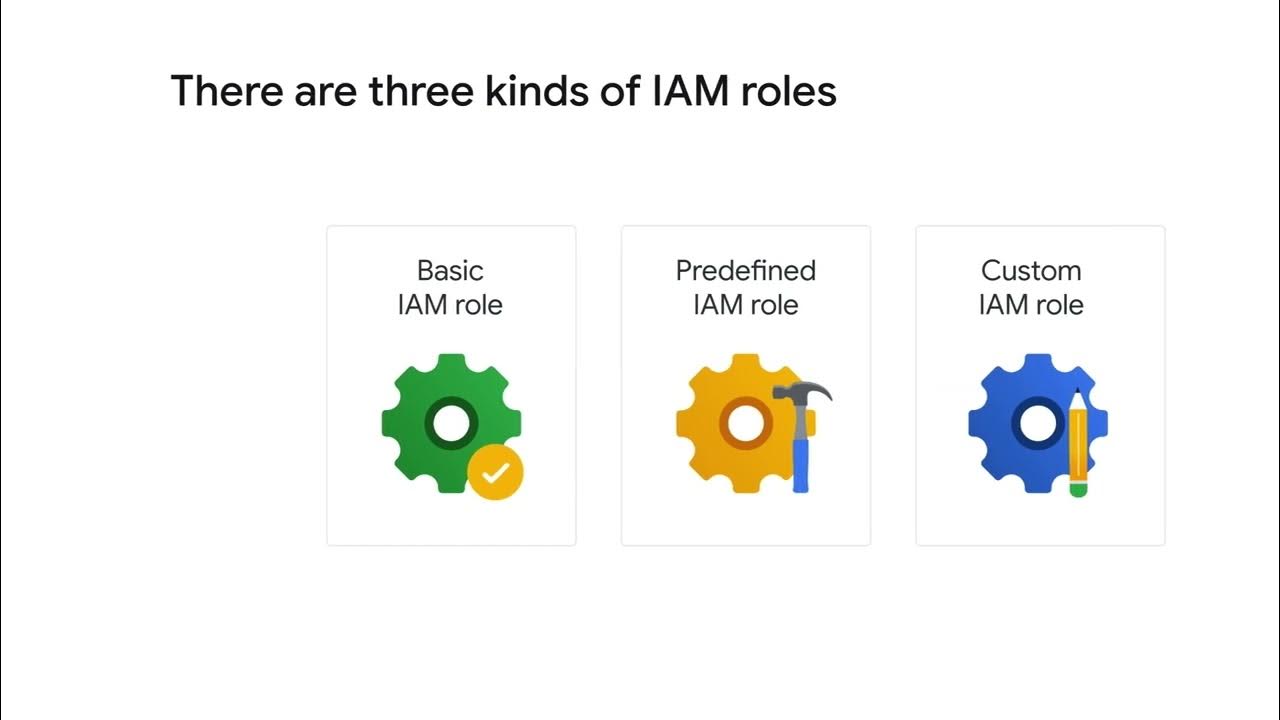 There are three kinds of IAM roles

Basic IAM role

Predefined IAM role

Custom IAM role